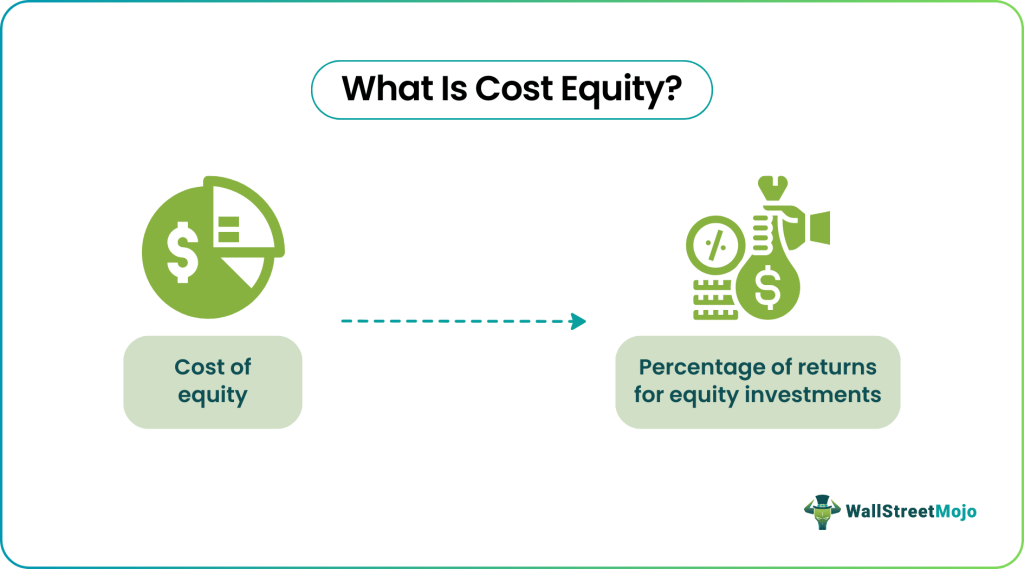 What Is Cost Equity?

Cost of equity

Percentage of returns for equity investments

WallStreetMojo